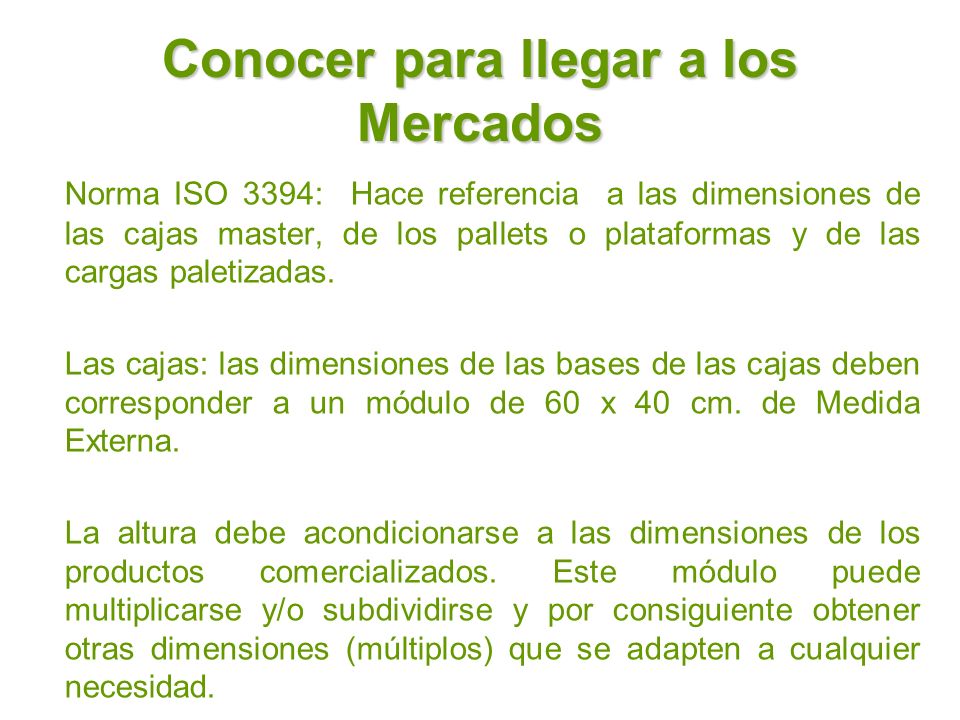 Conocer para llegar a los Mercados

Norma ISO 3394: Hace referencia a las dimensiones de las cajas master, de los pallets o plataformas y de las cargas paletizadas.

Las cajas: las dimensiones de las bases de las cajas deben corresponder a un módulo de 60 x 40 cm. de Medida Externa.

La altura debe acondicionarse a las dimensiones de los productos comercializados. Este módulo puede multiplicarse y/o subdividirse y por consiguiente obtener otras dimensiones (múltiplos) que se adapten a cualquier necesidad.